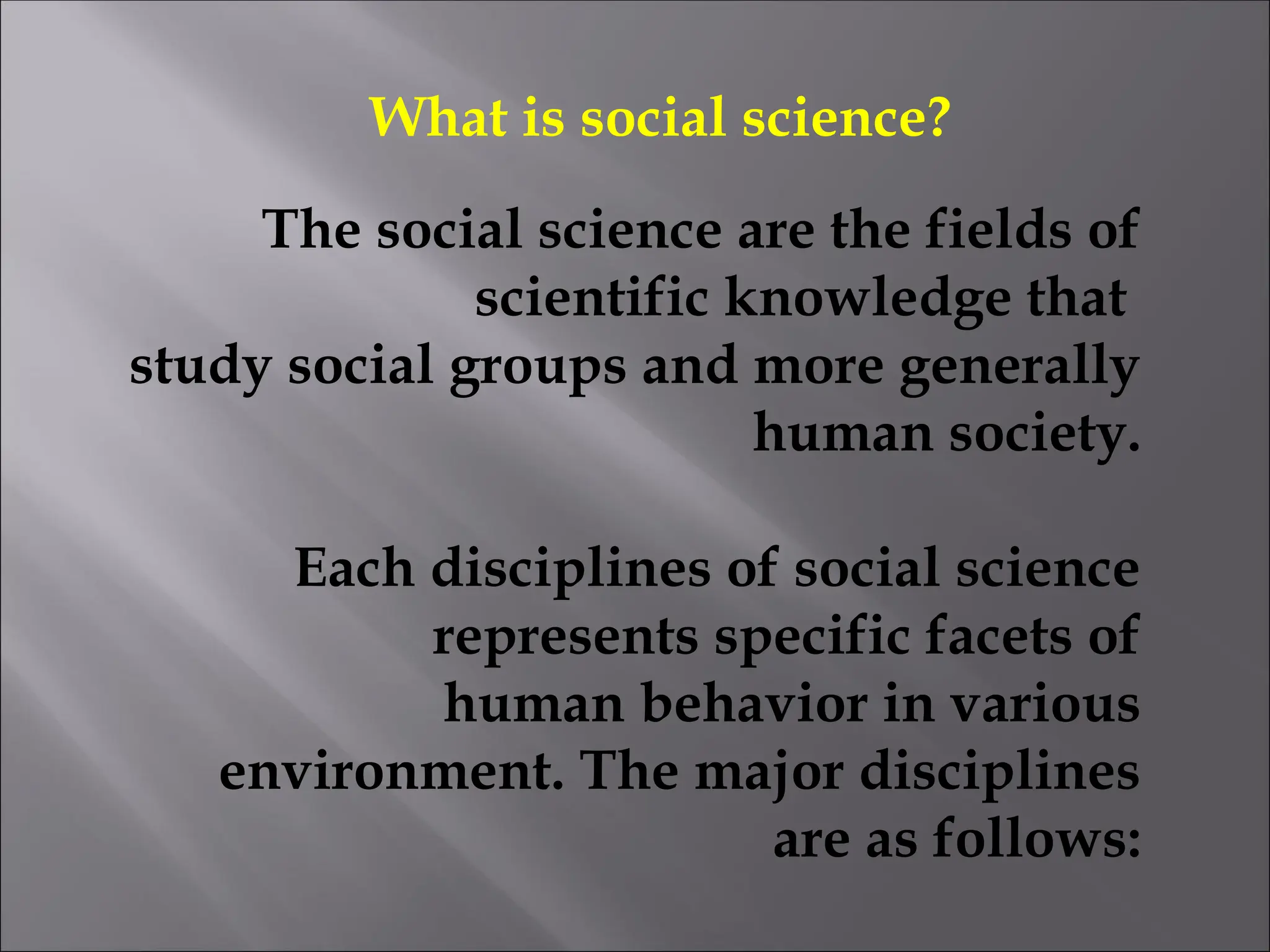 What is social science?

The social science are the fields of scientific knowledge that study social groups and more generally human society.

Each disciplines of social science represents specific facets of human behavior in various environment. The major disciplines are as follows: